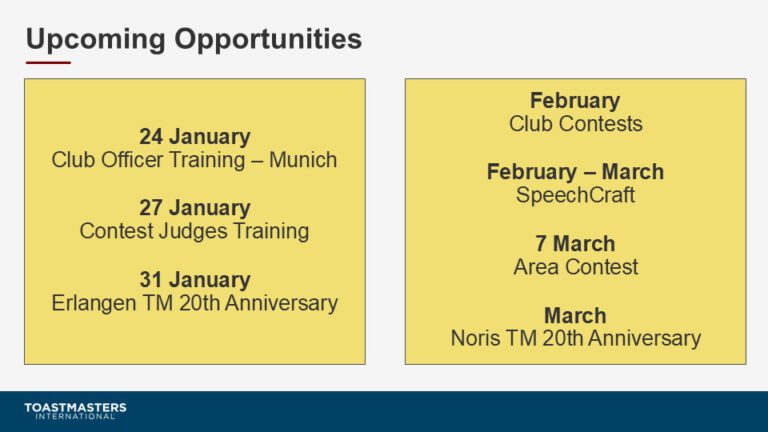 Upcoming Opportunities

24 January
Club Officer Training – Munich

27 January
Contest Judges Training

31 January
Erlangen TM 20th Anniversary

February
Club Contests

February – March
SpeechCraft

7 March
Area Contest

March
Noris TM 20th Anniversary

TOASTMASTERS INTERNATIONAL